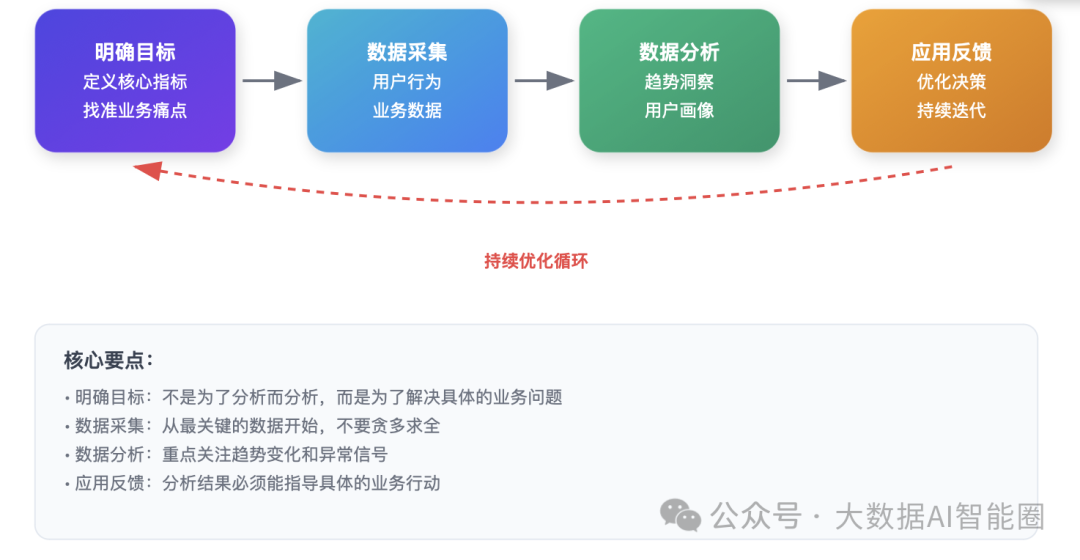 明确目标
定义核心指标
找准业务痛点

数据采集
用户行为
业务数据

数据分析
趋势洞察
用户画像

应用反馈
优化决策
持续迭代

持续优化循环

核心要点：

• 明确目标：不是为了分析而分析，而是为了解决具体的业务问题
• 数据采集：从最关键的数据开始，不要贪多求全
• 数据分析：重点关注趋势变化和异常信号
• 应用反馈：分析结果必须能指导具体的业务行动

公众号 · 大数据AI智能圈